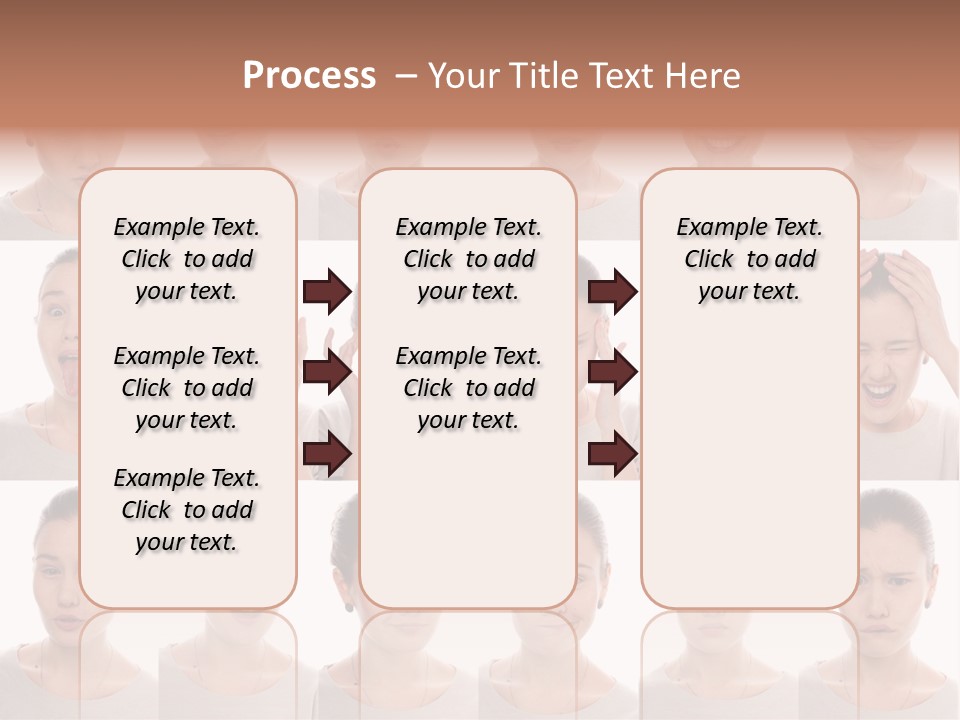 Process – Your Title Text Here

Example Text. Click to add your text.

Example Text. Click to add your text.

Example Text. Click to add your text.

Example Text. Click to add your text.

Example Text. Click to add your text.

Example Text. Click to add your text.